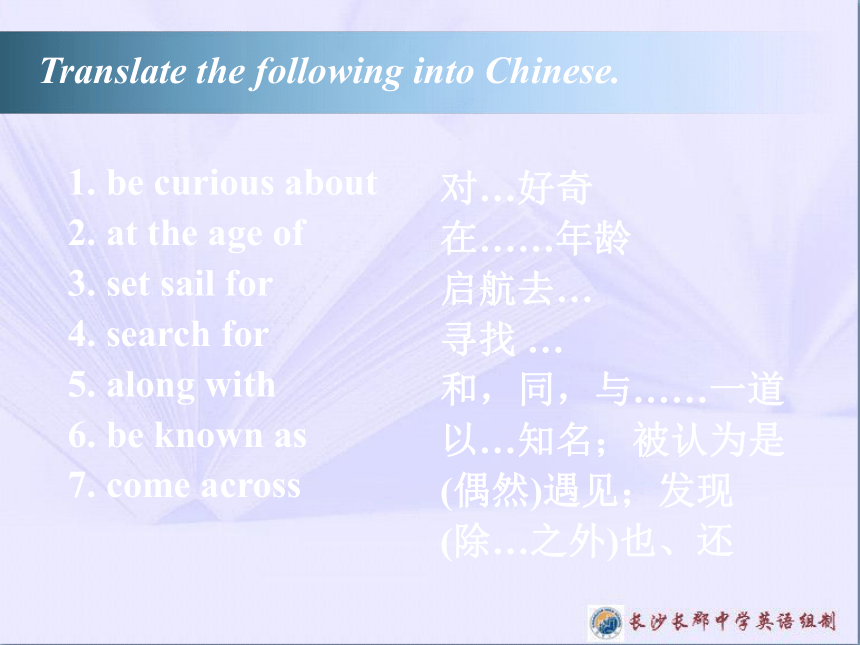 Translate the following into Chinese.

1. be curious about
2. at the age of
3. set sail for
4. search for
5. along with
6. be known as
7. come across

对…好奇
在……年龄
启航去…
寻找 …
和，同，与……一道
以…知名；被认为是
(偶然)遇见；发现
(除…之外)也、还

长沙长郡中学英语组制